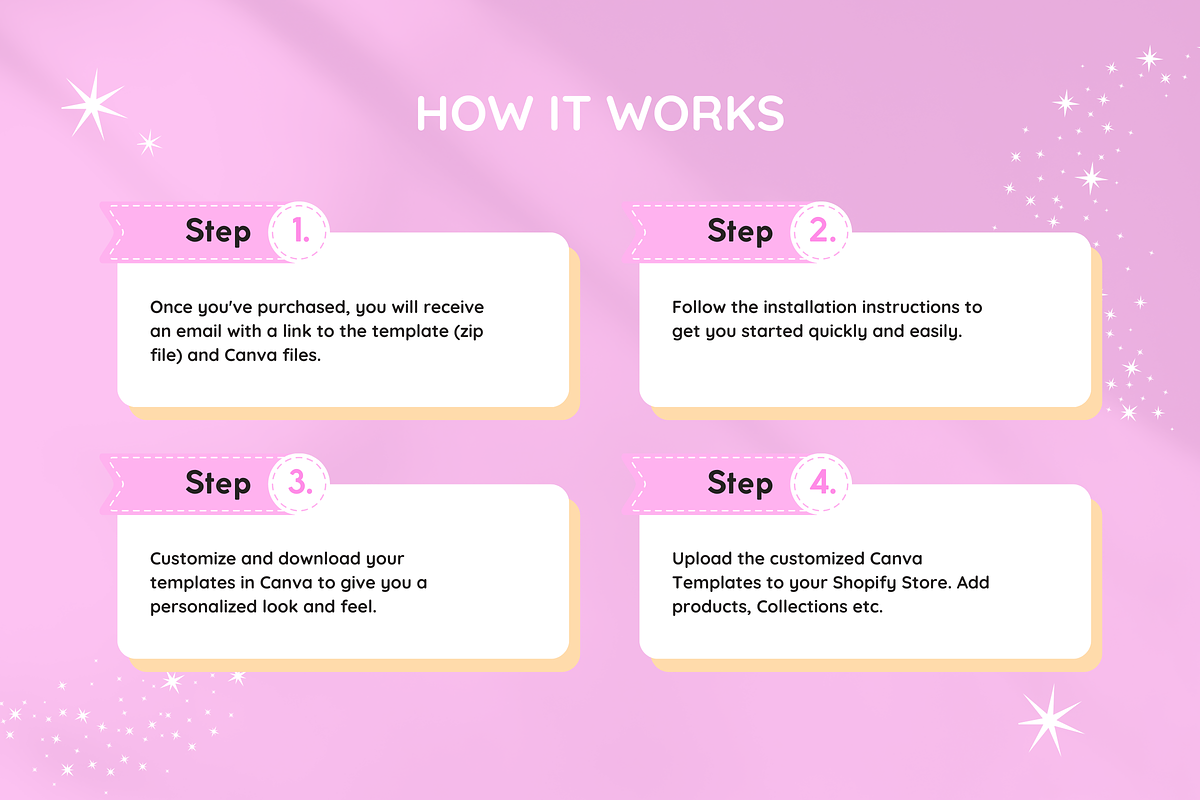 HOW IT WORKS

Step 1.

Once you've purchased, you will receive an email with a link to the template (zip file) and Canva files.

Step 2.

Follow the installation instructions to get you started quickly and easily.

Step 3.

Customize and download your templates in Canva to give you a personalized look and feel.

Step 4.

Upload the customized Canva Templates to your Shopify Store. Add products, Collections etc.